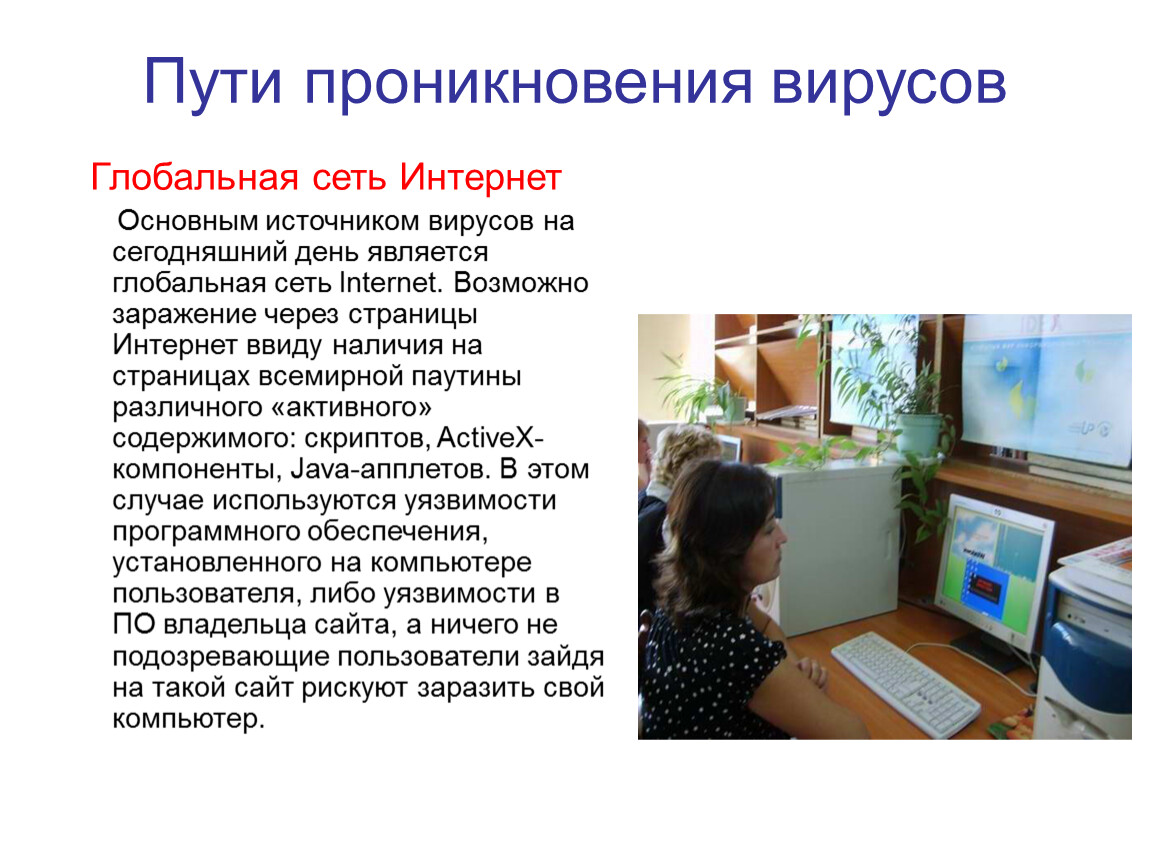 Пути проникновения вирусов

Глобальная сеть Интернет

Основным источником вирусов на сегодняшний день является глобальная сеть Internet. Возможно заражение через страницы Интернет ввиду наличия на страницах всемирной паутины различного «активного» содержимого: скриптов, ActiveX-компоненты, Java-апплетов. В этом случае используются уязвимости программного обеспечения, установленного на компьютере пользователя, либо уязвимости в ПО владельца сайта, а ничего не подозревающие пользователи зайдя на такой сайт рискуют заразить свой компьютер.